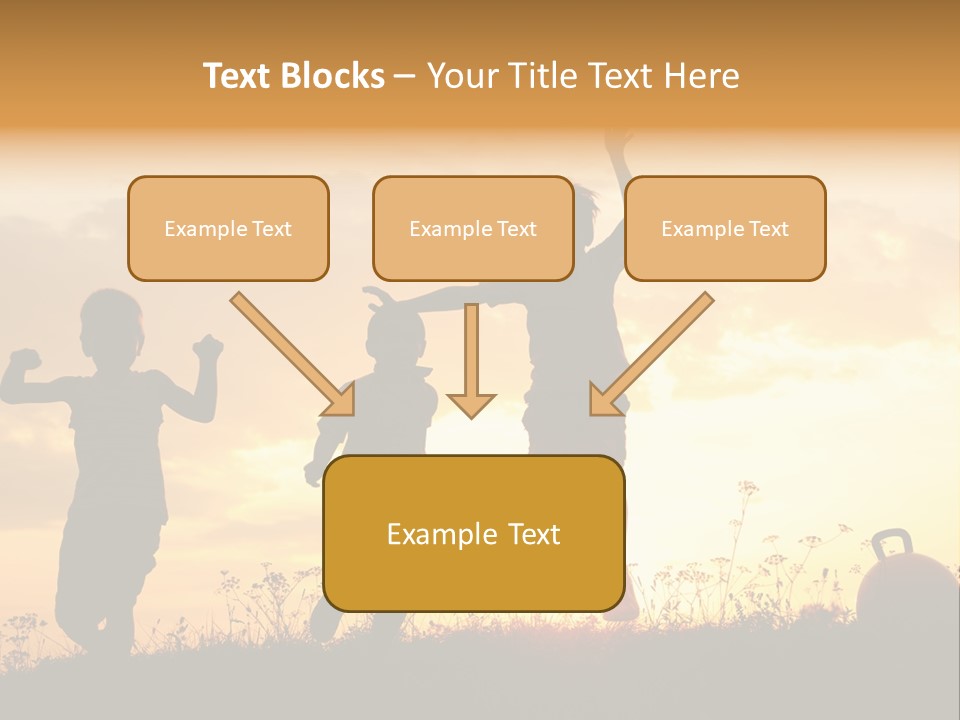 Text Blocks – Your Title Text Here

Example Text

Example Text

Example Text

Example Text